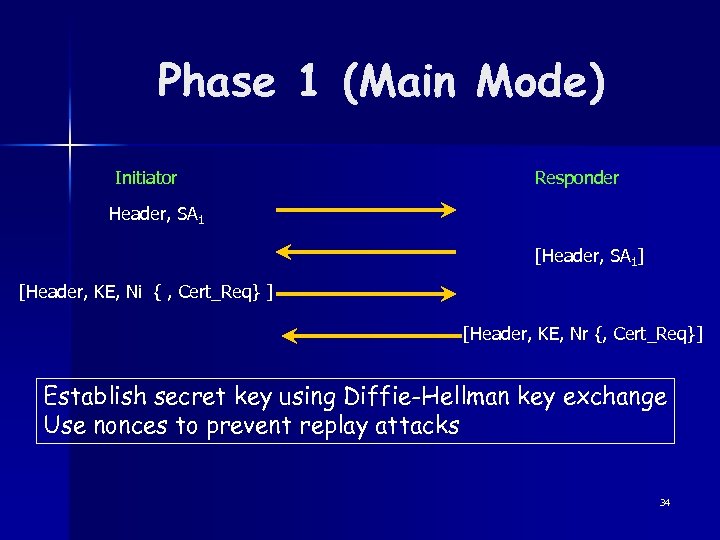 Phase 1 (Main Mode)

Initiator

Responder

Header, $SA_1$

[Header, $SA_1$]

[Header, KE, Ni { , Cert_Req} ]

[Header, KE, Nr {, Cert_Req}]

Establish secret key using Diffie-Hellman key exchange
Use nonces to prevent replay attacks

34